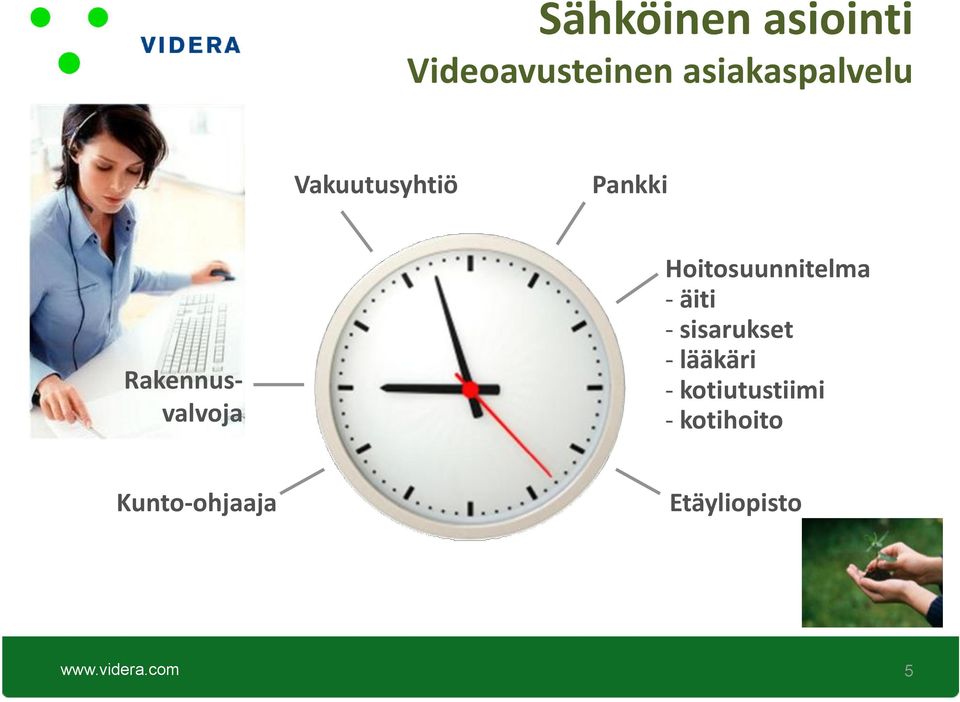 VIDERA

Sähköinen asiointi
Videoavusteinen asiakaspalvelu

Vakuutusyhtiö

Pankki

Hoitosuunnitelma
- äiti
- sisarukset
- lääkäri
- kotiutustiimi
- kotihoito

Rakennusvalvoja

Kunto-ohjaaja

Etäyliopisto

www.videra.com

5